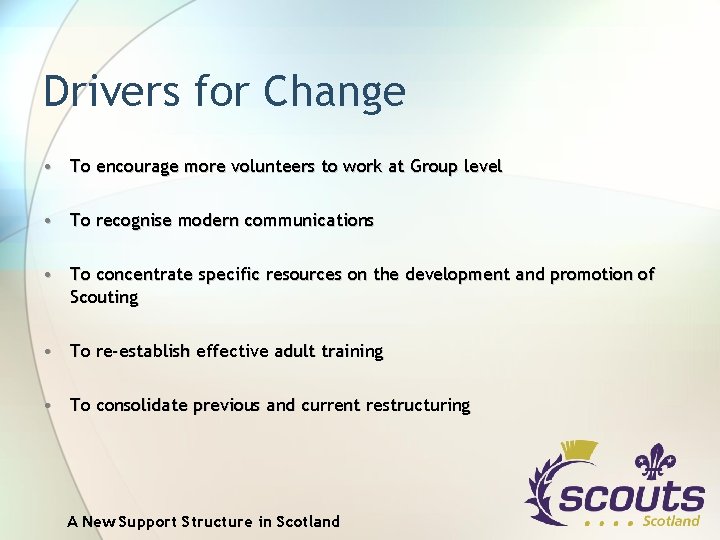 Drivers for Change

• To encourage more volunteers to work at Group level

• To recognise modern communications

• To concentrate specific resources on the development and promotion of Scouting

• To re-establish effective adult training

• To consolidate previous and current restructuring

A New Support Structure in Scotland

scouts
Scotland